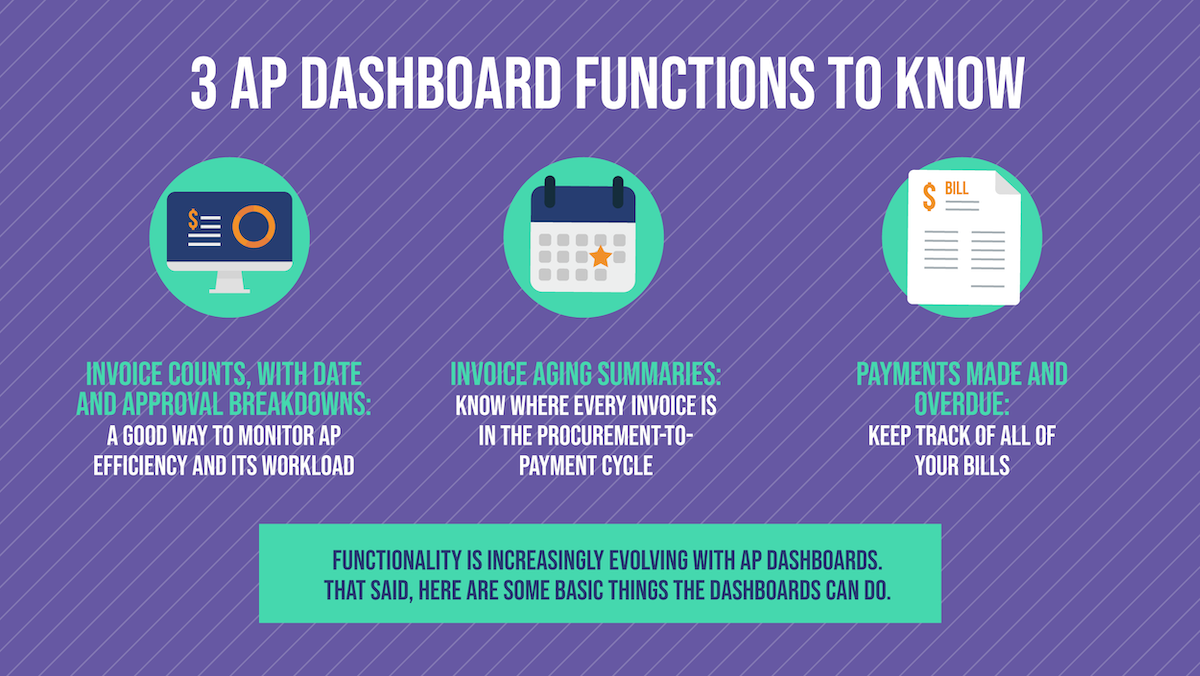 3 AP DASHBOARD FUNCTIONS TO KNOW

$

$ BILL

INVOICE COUNTS, WITH DATE AND APPROVAL BREAKDOWNS:
A GOOD WAY TO MONITOR AP EFFICIENCY AND ITS WORKLOAD

INVOICE AGING SUMMARIES:
KNOW WHERE EVERY INVOICE IS IN THE PROCUREMENT-TO-PAYMENT CYCLE

PAYMENTS MADE AND OVERDUE:
KEEP TRACK OF ALL OF YOUR BILLS

FUNCTIONALITY IS INCREASINGLY EVOLVING WITH AP DASHBOARDS. THAT SAID, HERE ARE SOME BASIC THINGS THE DASHBOARDS CAN DO.